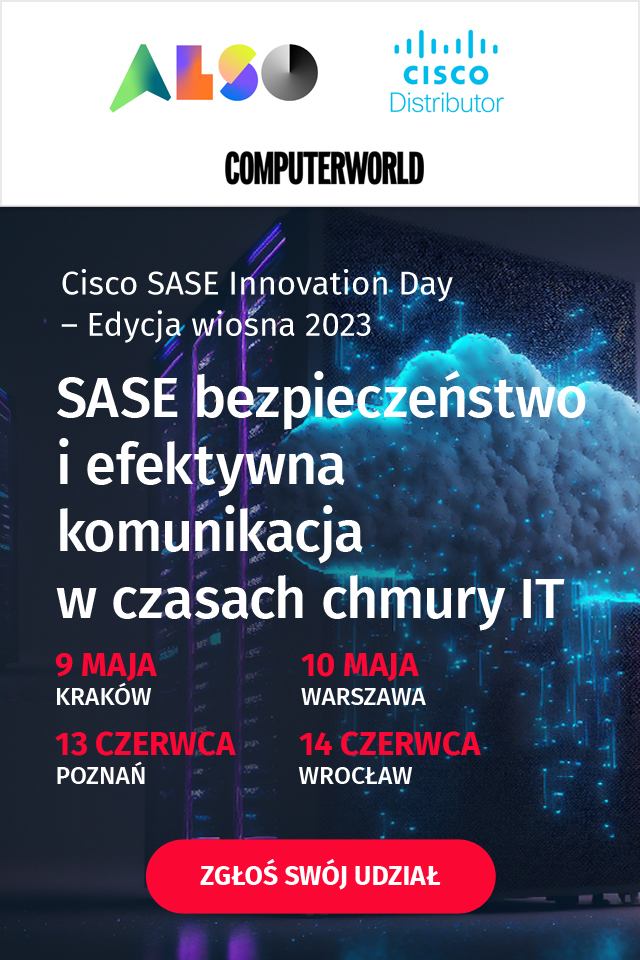 ALSO

CISCO
Distributor

COMPUTERWORLD

Cisco SASE Innovation Day – Edycja wiosna 2023

SASE bezpieczeństwo i efektywna komunikacja w czasach chmury IT

9 MAJA
KRAKÓW

10 MAJA
WARSZAWA

13 CZERWCA
POZNAŃ

14 CZERWCA
WROCŁAW

ZGŁOŚ SWÓJ UDZIAŁ